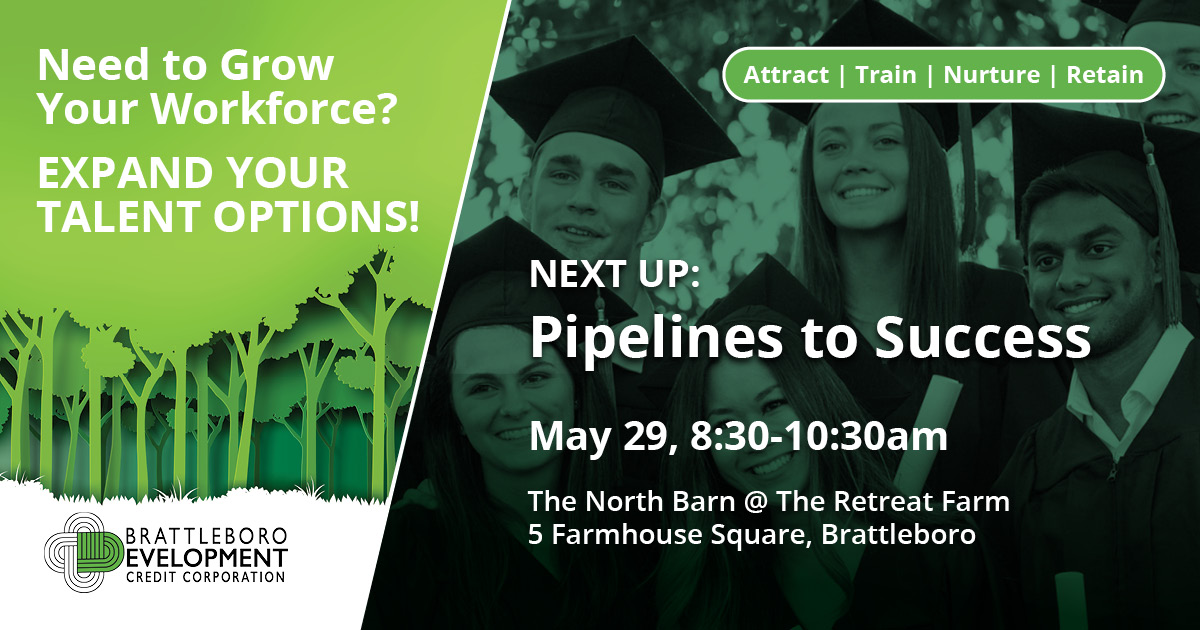 Need to Grow Your Workforce?

EXPAND YOUR TALENT OPTIONS!

BRATTLEBORO DEVELOPMENT CREDIT CORPORATION

Attract | Train | Nurture | Retain

NEXT UP:

Pipelines to Success

May 29, 8:30-10:30am

The North Barn @ The Retreat Farm
5 Farmhouse Square, Brattleboro